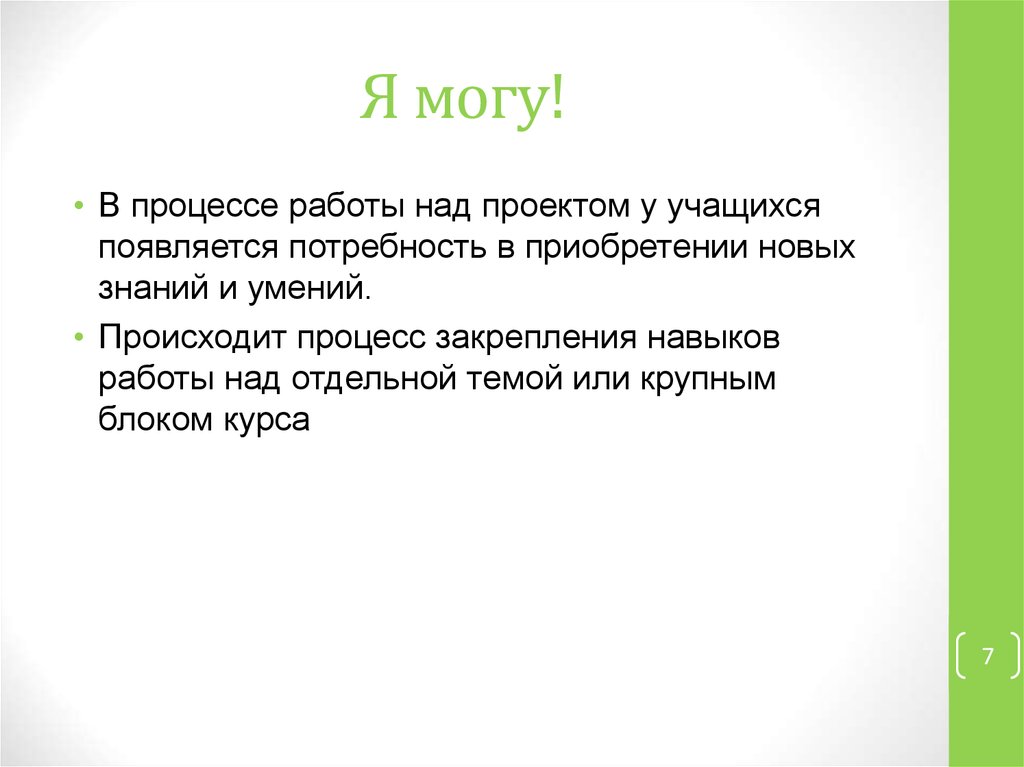 Я могу!

• В процессе работы над проектом у учащихся появляется потребность в приобретении новых знаний и умений.
• Происходит процесс закрепления навыков работы над отдельной темой или крупным блоком курса

7